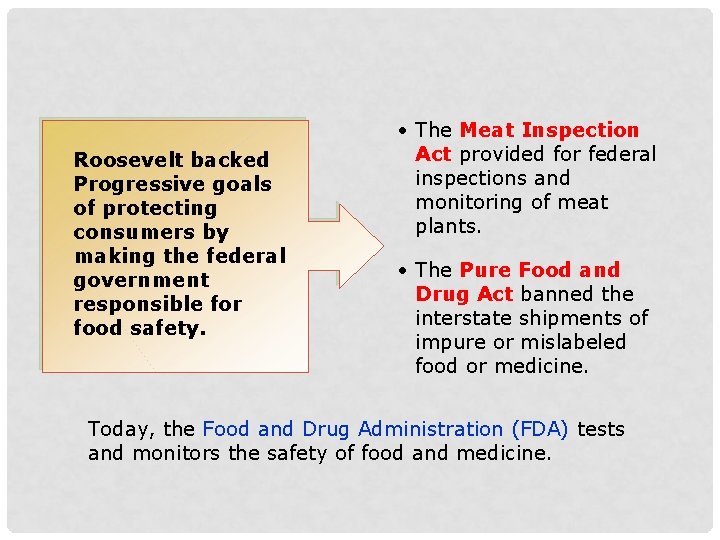 Roosevelt backed Progressive goals of protecting consumers by making the federal government responsible for food safety.

• The Meat Inspection Act provided for federal inspections and monitoring of meat plants.

• The Pure Food and Drug Act banned the interstate shipments of impure or mislabeled food or medicine.

Today, the Food and Drug Administration (FDA) tests and monitors the safety of food and medicine.